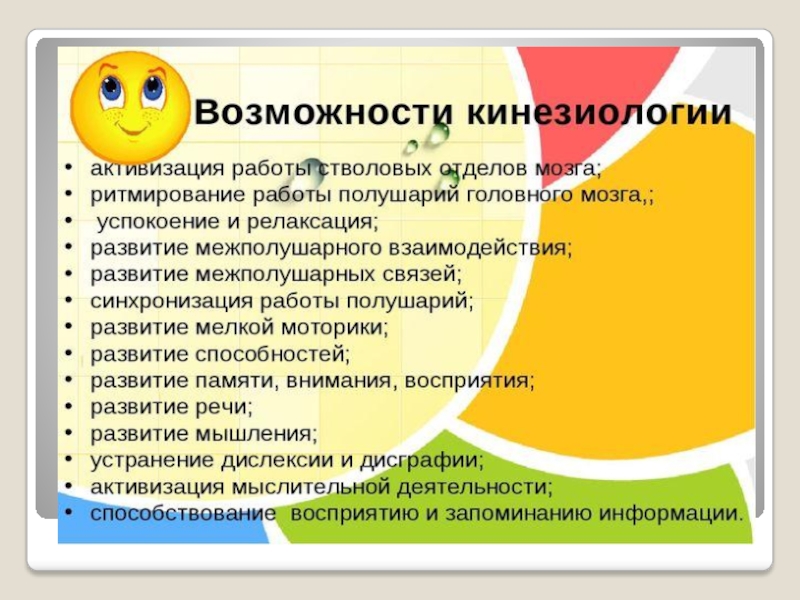 Возможности кинезиологии

• активизация работы стволовых отделов мозга;
• ритмирование работы полушарий головного мозга,;
• успокоение и релаксация;
• развитие межполушарного взаимодействия;
• развитие межполушарных связей;
• синхронизация работы полушарий;
• развитие мелкой моторики;
• развитие способностей;
• развитие памяти, внимания, восприятия;
• развитие речи;
• развитие мышления;
• устранение дислексии и дисграфии;
• активизация мыслительной деятельности;
• способствование восприятию и запоминанию информации.